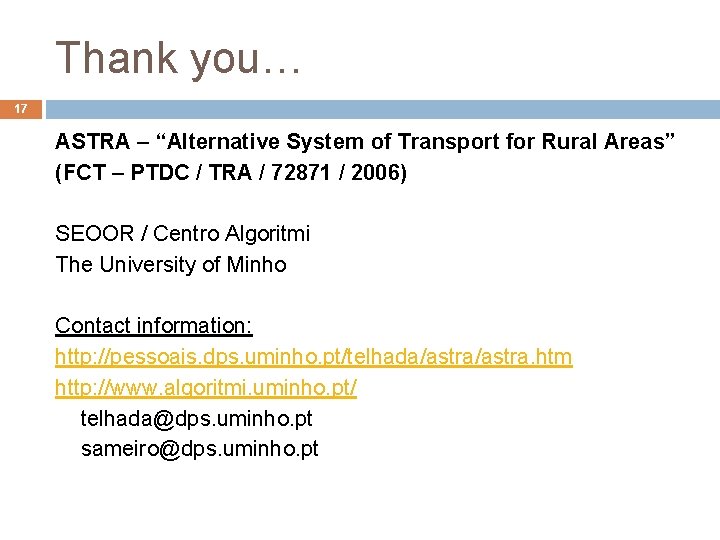 Thank you…

17

ASTRA – “Alternative System of Transport for Rural Areas” (FCT – PTDC / TRA / 72871 / 2006)

SEOOR / Centro Algoritmi
The University of Minho

Contact information:
http://pessoais.dps.uminho.pt/telhada/astra/astra.htm
http://www.algoritmi.uminho.pt/
telhada@dps.uminho.pt
sameiro@dps.uminho.pt